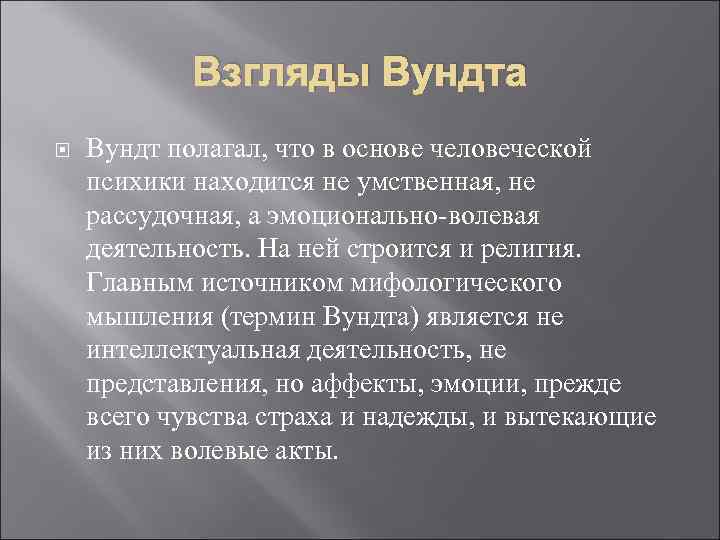 Взгляды Вундта

Вундт полагал, что в основе человеческой психики находится не умственная, не рассудочная, а эмоционально-волевая деятельность. На ней строится и религия. Главным источником мифологического мышления (термин Вундта) является не интеллектуальная деятельность, не представления, но аффекты, эмоции, прежде всего чувства страха и надежды, и вытекающие из них волевые акты.